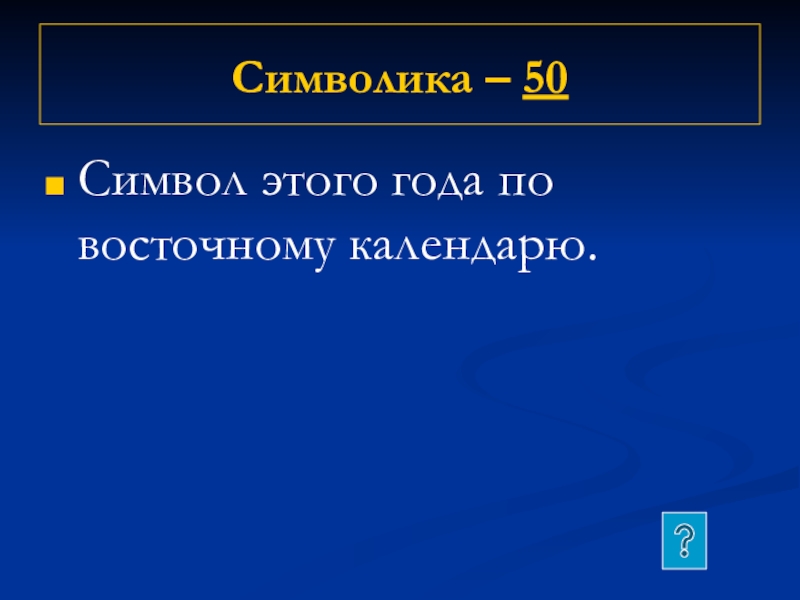 Символика – 50

Символ этого года по восточному календарю.

?